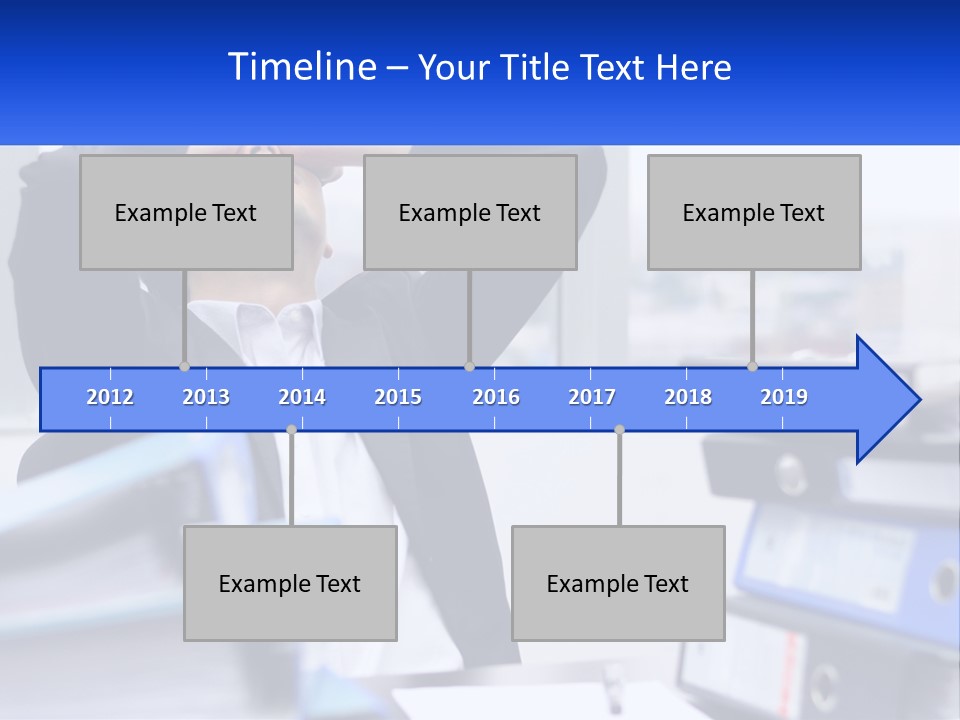 Timeline – Your Title Text Here

Example Text

Example Text

Example Text

2012 2013 2014 2015 2016 2017 2018 2019

Example Text

Example Text